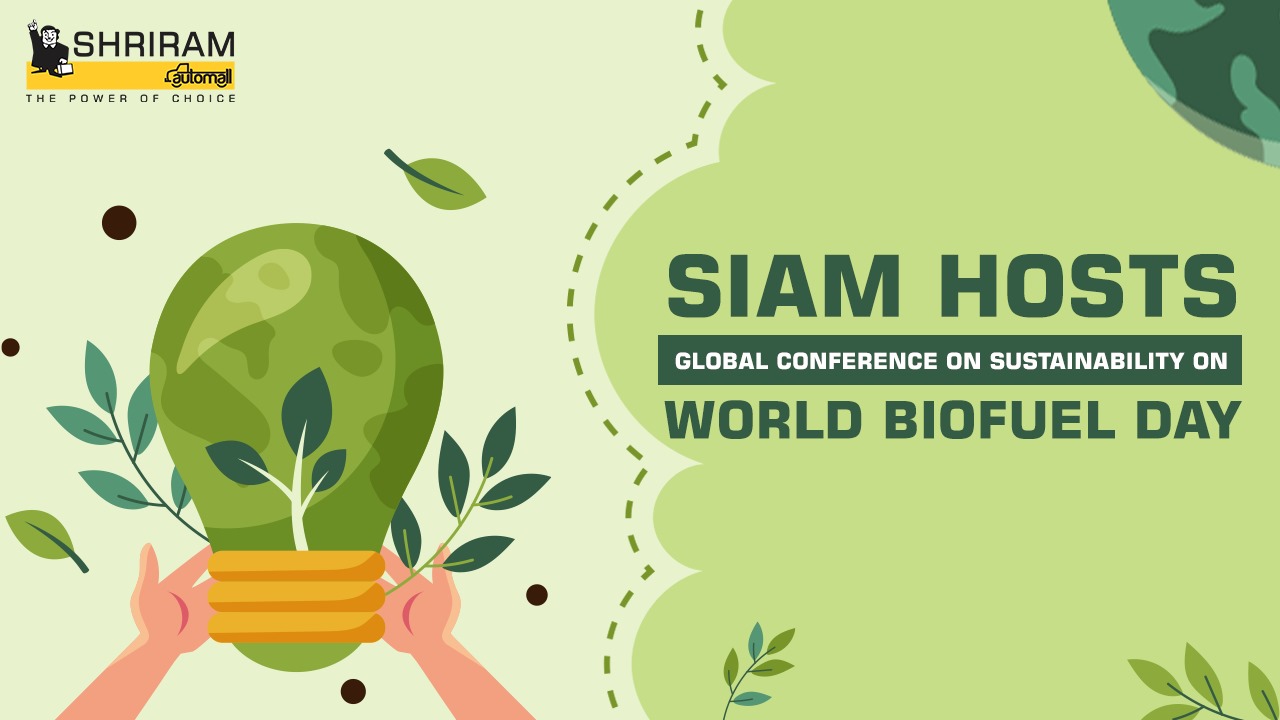 SHRIRAM
automall
THE POWER OF CHOICE

SIAM HOSTS
GLOBAL CONFERENCE ON SUSTAINABILITY ON
WORLD BIOFUEL DAY